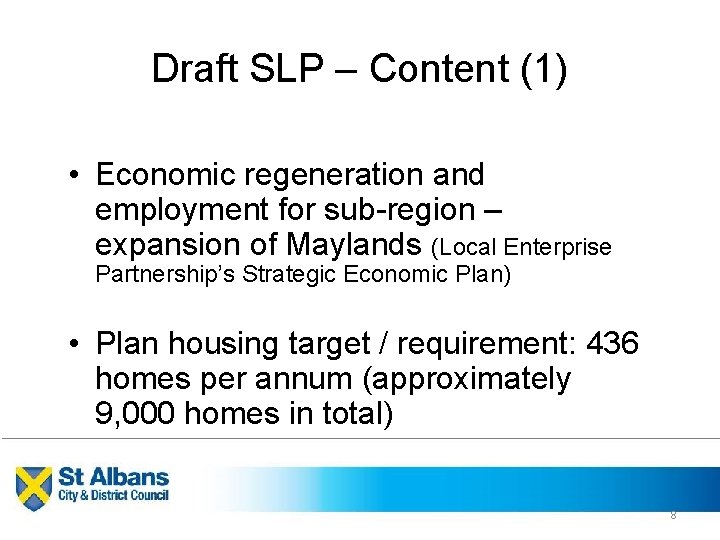 Draft SLP – Content (1)

• Economic regeneration and employment for sub-region – expansion of Maylands (Local Enterprise Partnership's Strategic Economic Plan)

• Plan housing target / requirement: 436 homes per annum (approximately 9,000 homes in total)

St Albans
City & District Council

8